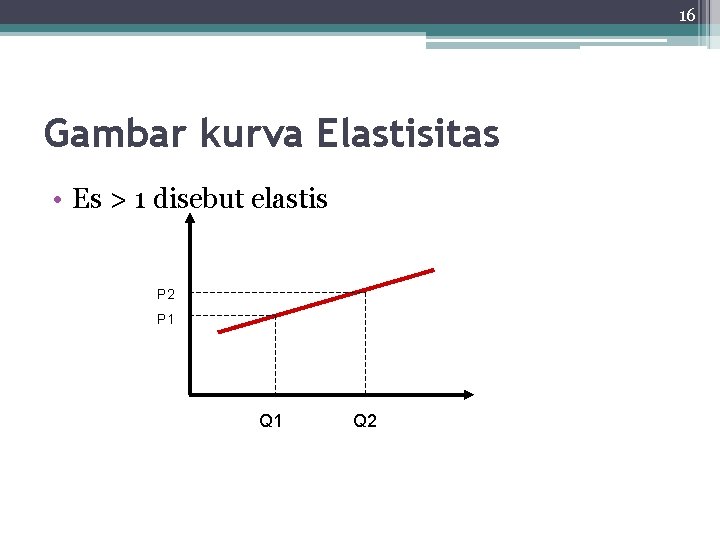 16

Gambar kurva Elastisitas

• Es > 1 disebut elastis

P2
P1
Q1
Q2